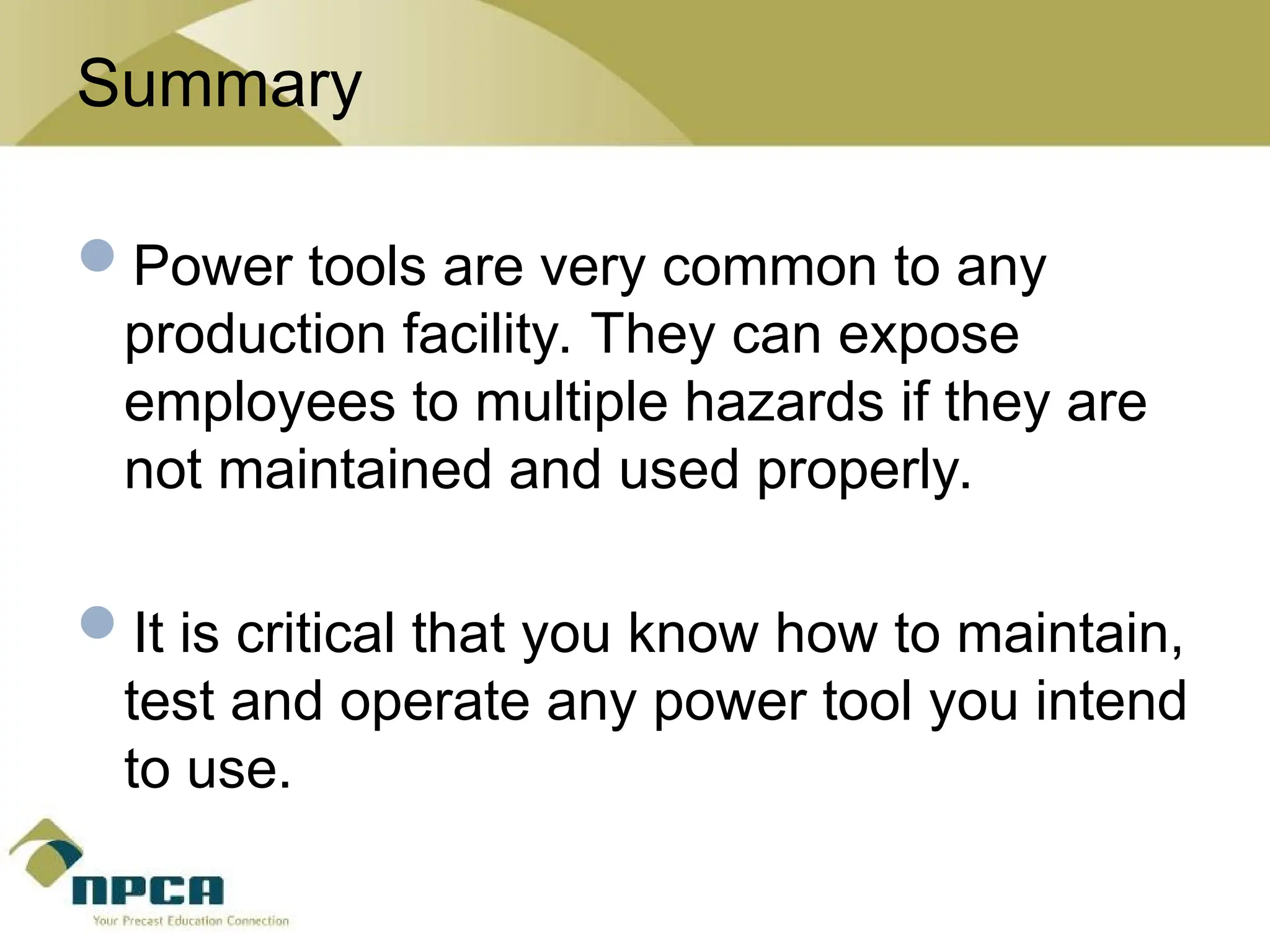 Summary

Power tools are very common to any production facility. They can expose employees to multiple hazards if they are not maintained and used properly.

It is critical that you know how to maintain, test and operate any power tool you intend to use.

NPCA
Your Precast Education Connection